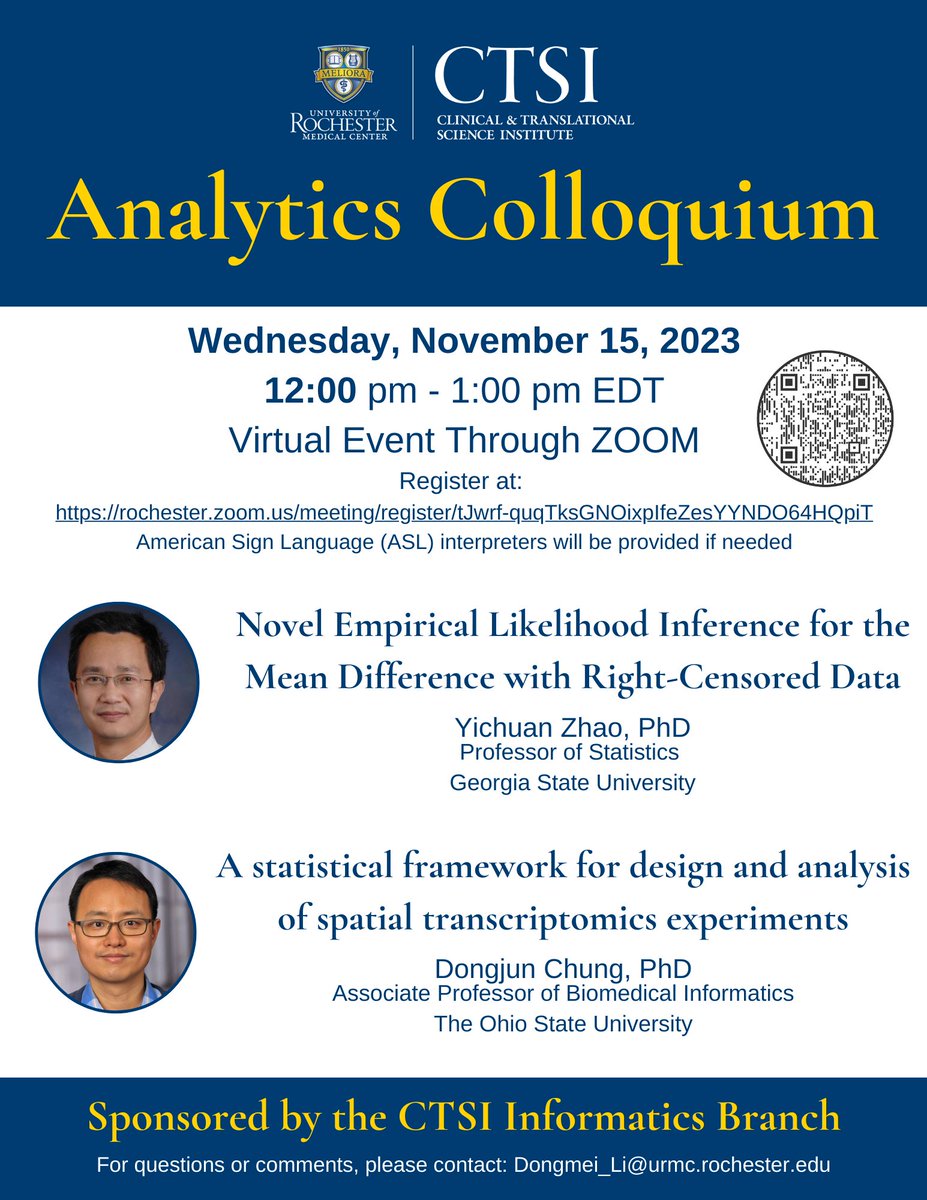 1850 MELIORA UNIVERSITY of ROCHESTER MEDICAL CENTER

CTSI CLINICAL & TRANSLATIONAL SCIENCE INSTITUTE

Analytics Colloquium

Wednesday, November 15, 2023
12:00 pm - 1:00 pm EDT
Virtual Event Through ZOOM
Register at:
https://rochester.zoom.us/meeting/register/tJwrf-quqTksGNOixpIfeZesYYNDO64HQpiT
American Sign Language (ASL) interpreters will be provided if needed

Novel Empirical Likelihood Inference for the Mean Difference with Right-Censored Data
Yichuan Zhao, PhD
Professor of Statistics
Georgia State University

A statistical framework for design and analysis of spatial transcriptomics experiments
Dongjun Chung, PhD
Associate Professor of Biomedical Informatics
The Ohio State University

Sponsored by the CTSI Informatics Branch
For questions or comments, please contact: Dongmei_Li@urmc.rochester.edu